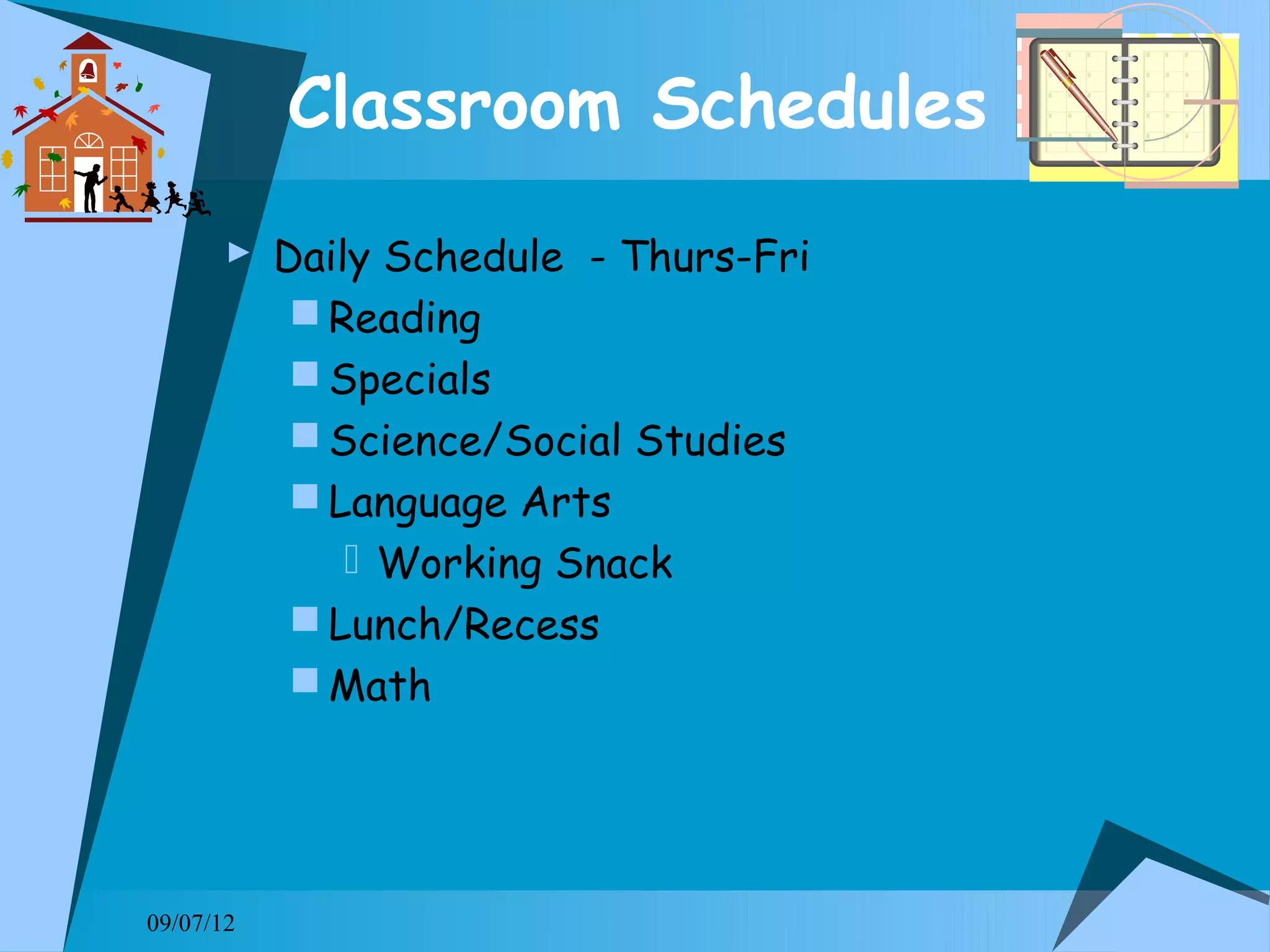 Classroom Schedules

Daily Schedule - Thurs-Fri

Reading

Specials

Science/Social Studies

Language Arts

Working Snack

Lunch/Recess

Math

09/07/12